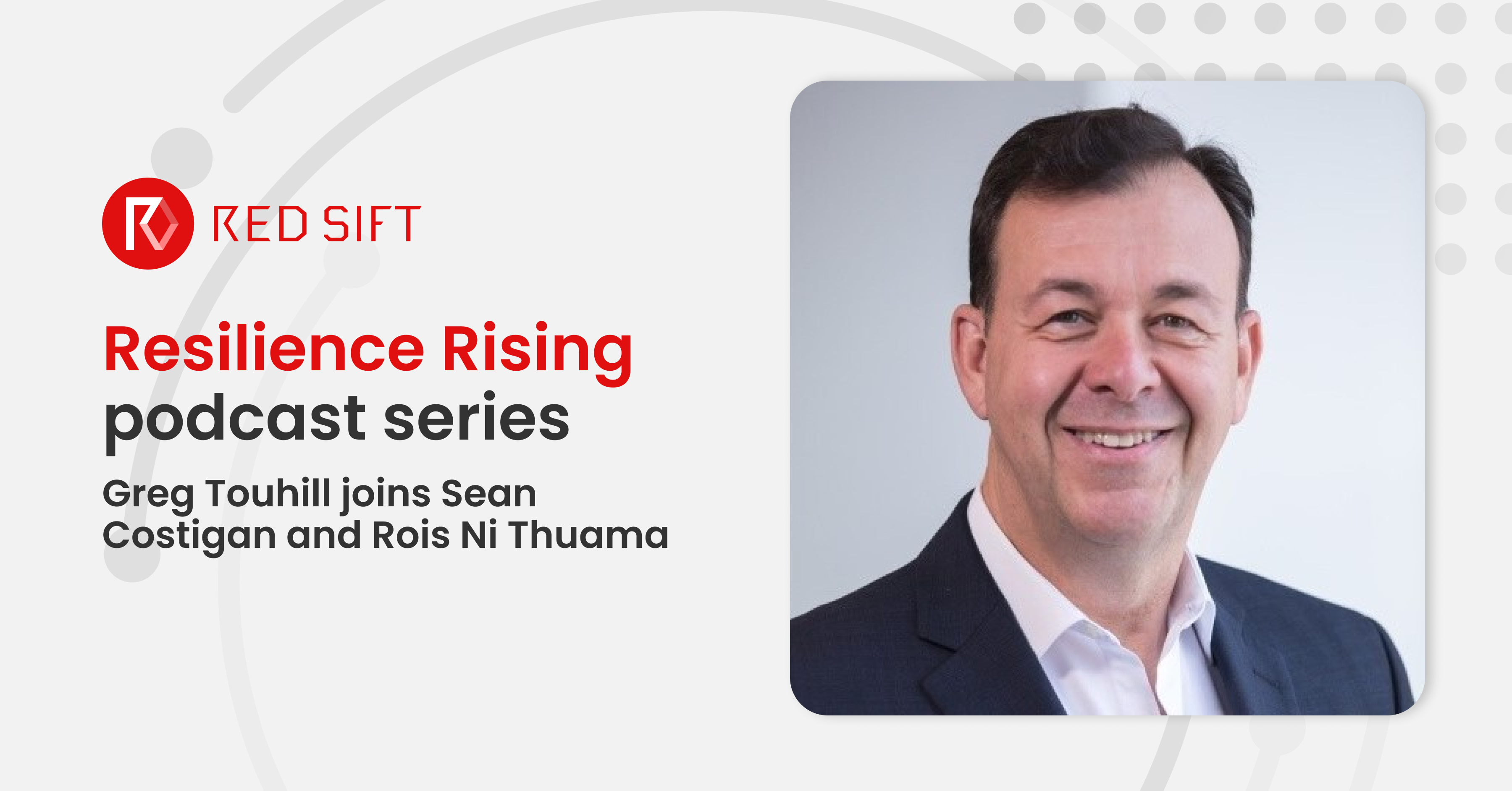 RED SIFT

Resilience Rising podcast series

Greg Touhill joins Sean Costigan and Rois Ni Thuama